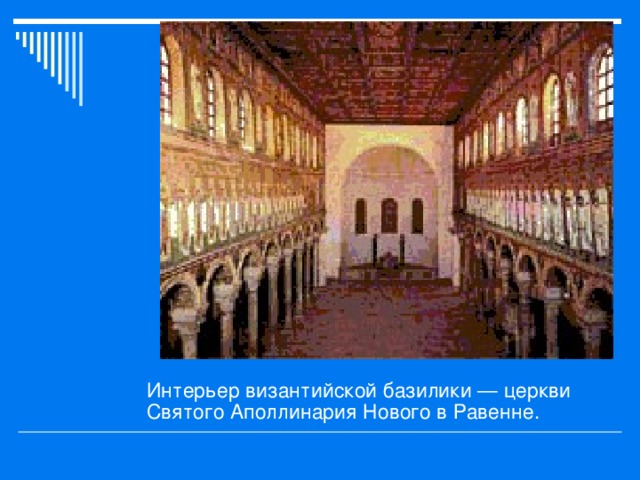 Интерьер византийской базилики — церкви Святого Аполлинария Нового в Равенне.